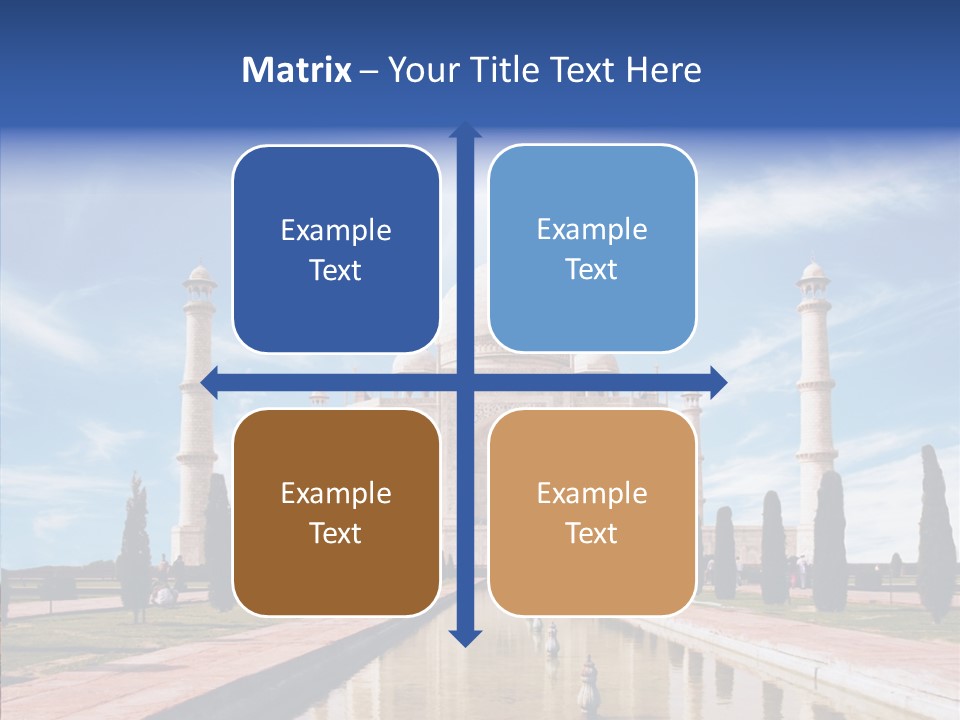 Matrix – Your Title Text Here

Example Text

Example Text

Example Text

Example Text